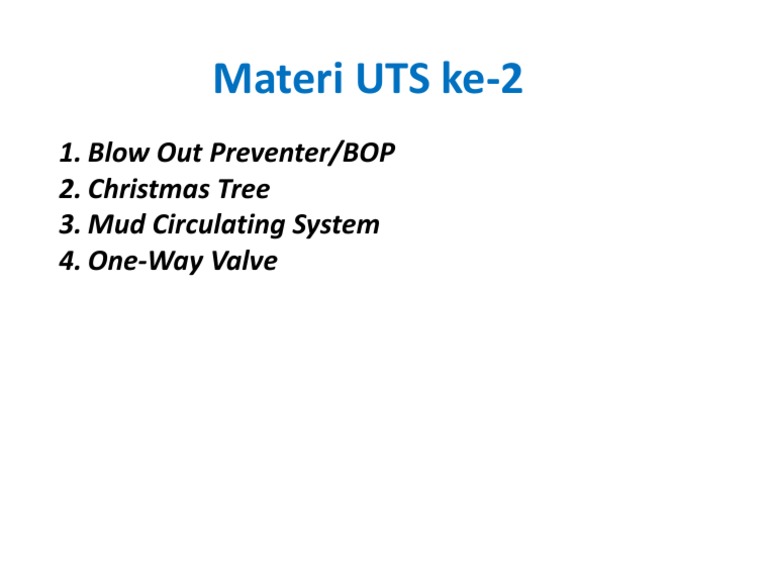 Materi UTS ke-2

1. Blow Out Preventer/BOP
2. Christmas Tree
3. Mud Circulating System
4. One-Way Valve